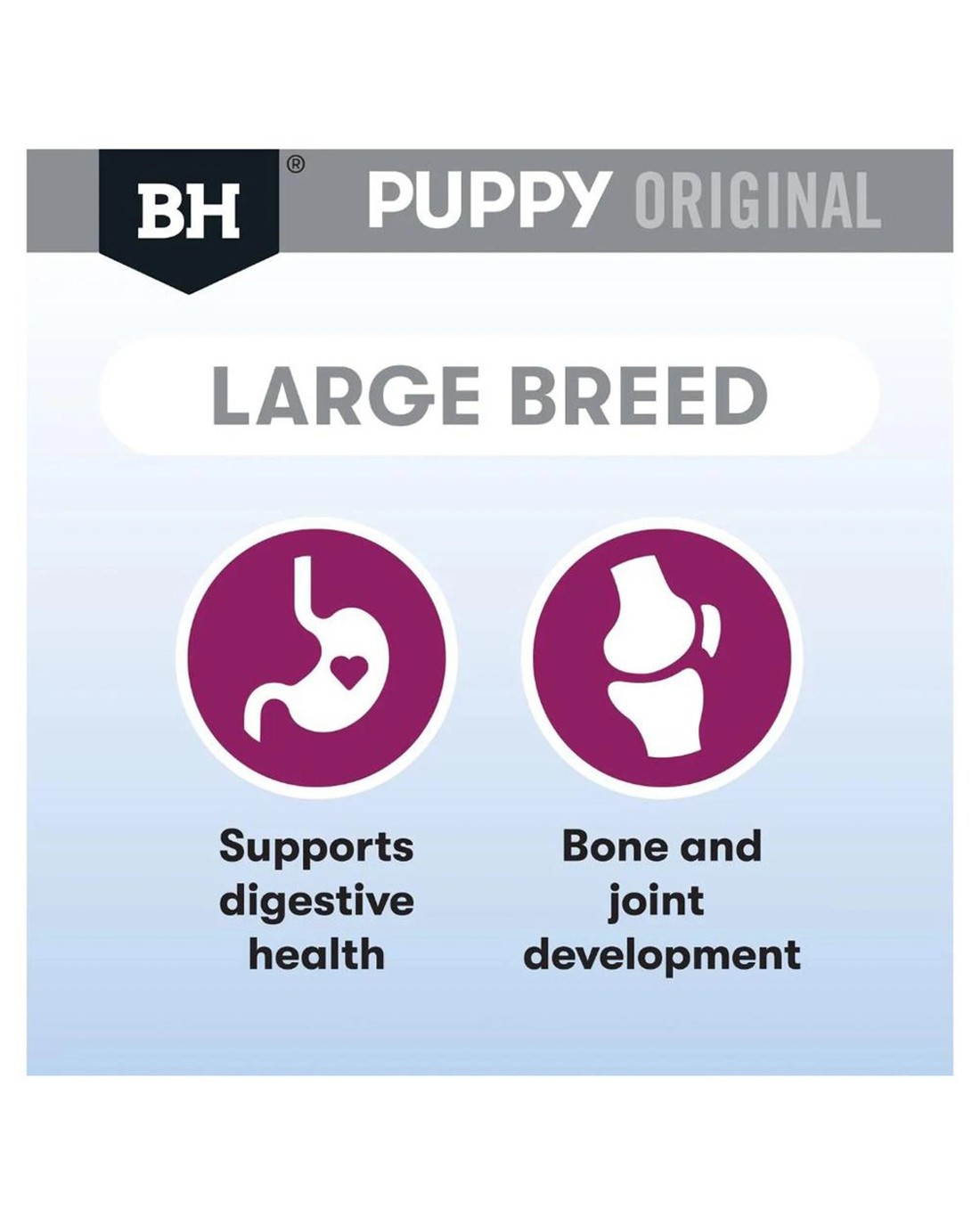 BH®

PUPPY ORIGINAL

LARGE BREED

Supports digestive health

Bone and joint development